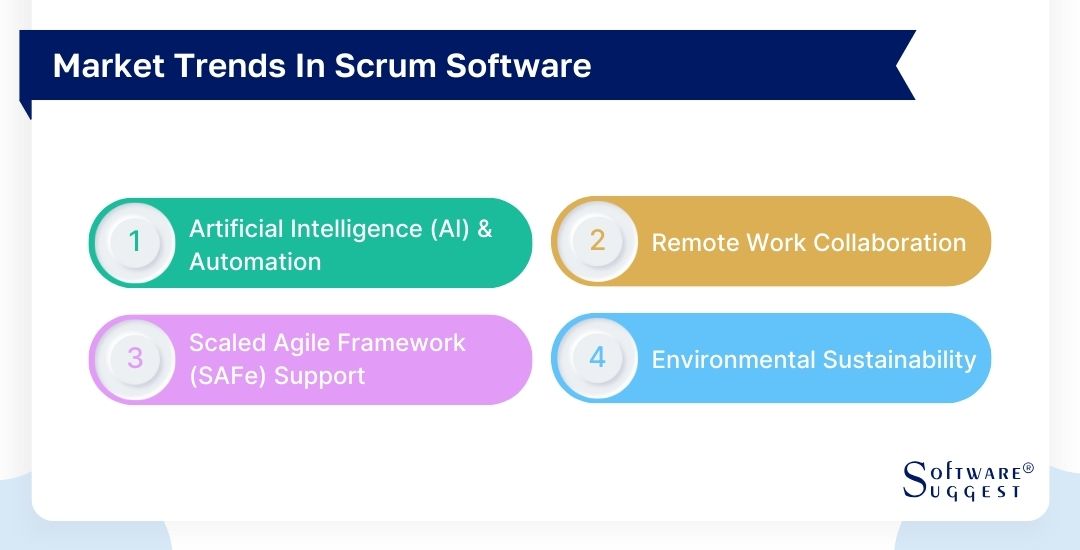 Market Trends In Scrum Software

1 Artificial Intelligence (AI) & Automation

2 Remote Work Collaboration

3 Scaled Agile Framework (SAFe) Support

4 Environmental Sustainability

SOFTWARE® SUGGEST